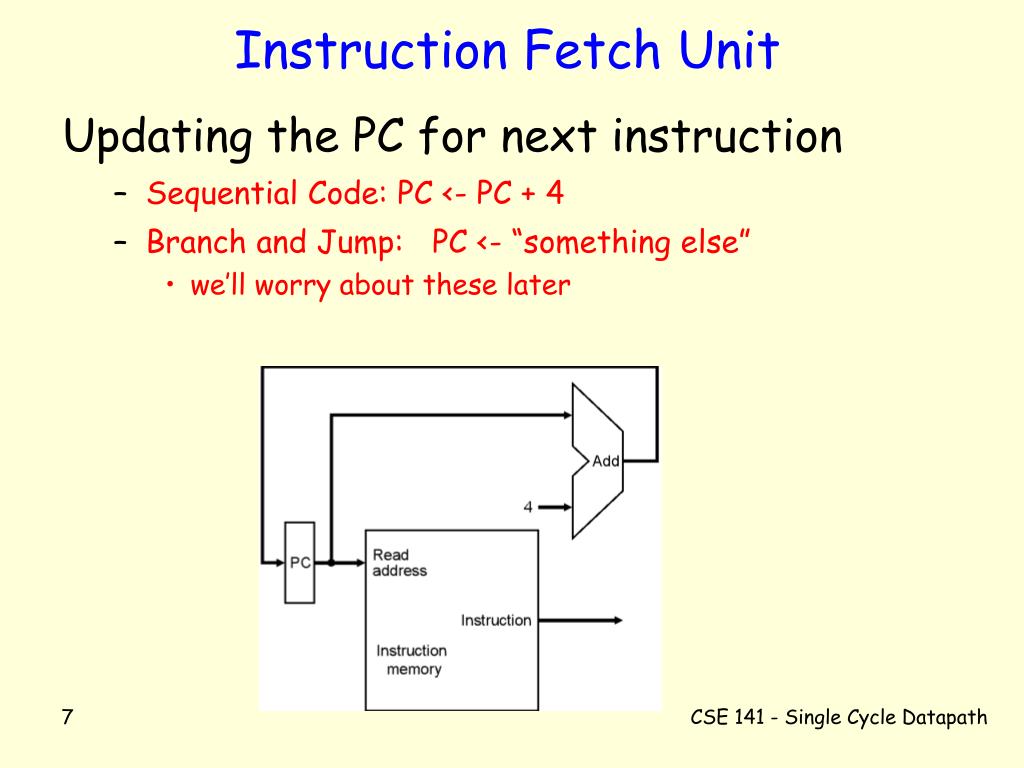 Instruction Fetch Unit

Updating the PC for next instruction

– Sequential Code: PC <- PC + 4

– Branch and Jump: PC <- “something else”

• we’ll worry about these later

Add

4

PC

Read address

Instruction

Instruction memory

7

CSE 141 - Single Cycle Datapath